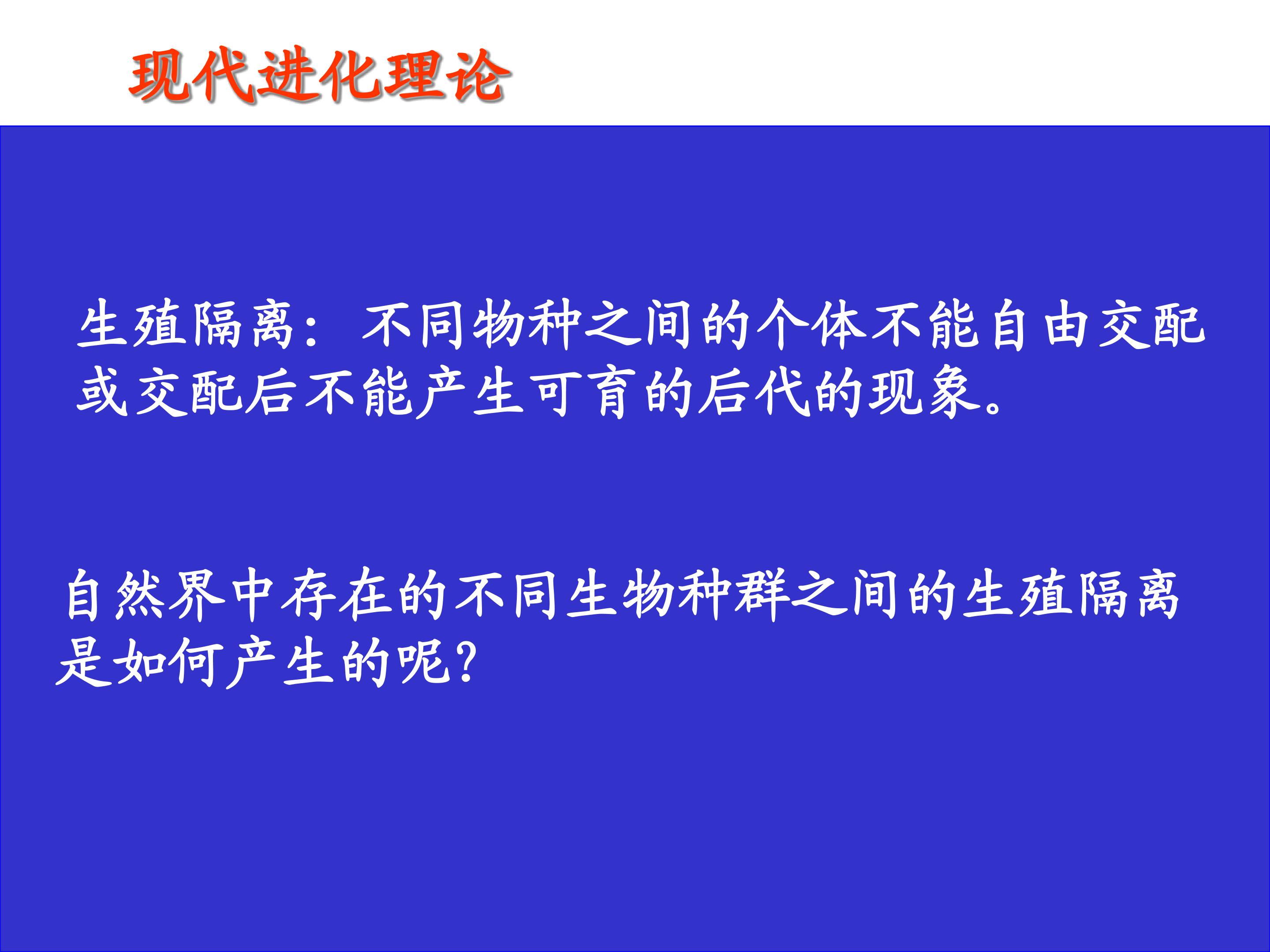 现代进化理论

生殖隔离：不同物种之间的个体不能自由交配或交配后不能产生可育的后代的现象。

自然界中存在的不同生物种群之间的生殖隔离是如何产生的呢?